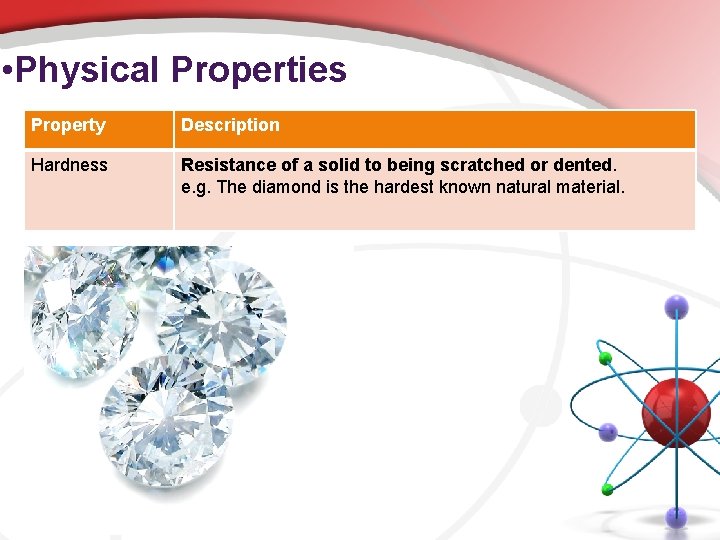 •Physical Properties

| Property | Description |
|---|---|
| Hardness | Resistance of a solid to being scratched or dented. e.g. The diamond is the hardest known natural material. |